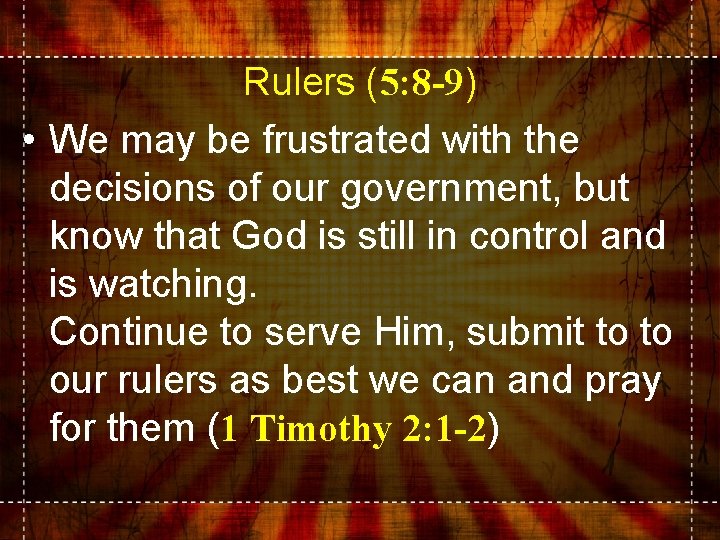 Rulers (5:8-9)

• We may be frustrated with the decisions of our government, but know that God is still in control and is watching.
Continue to serve Him, submit to to our rulers as best we can and pray for them (1 Timothy 2:1-2)